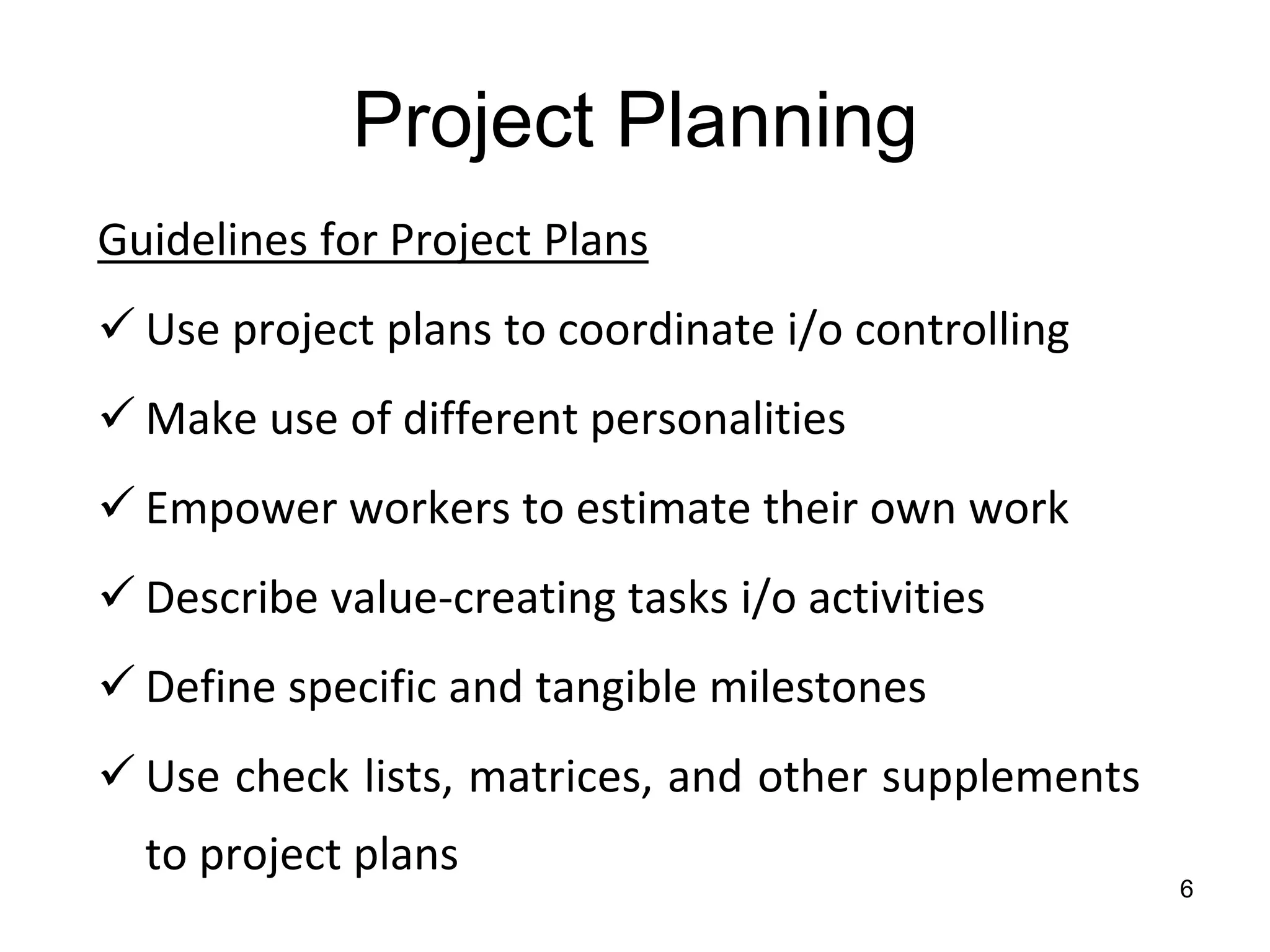 Project Planning

Guidelines for Project Plans

✓ Use project plans to coordinate i/o controlling

✓ Make use of different personalities

✓ Empower workers to estimate their own work

✓ Describe value-creating tasks i/o activities

✓ Define specific and tangible milestones

✓ Use check lists, matrices, and other supplements to project plans

6